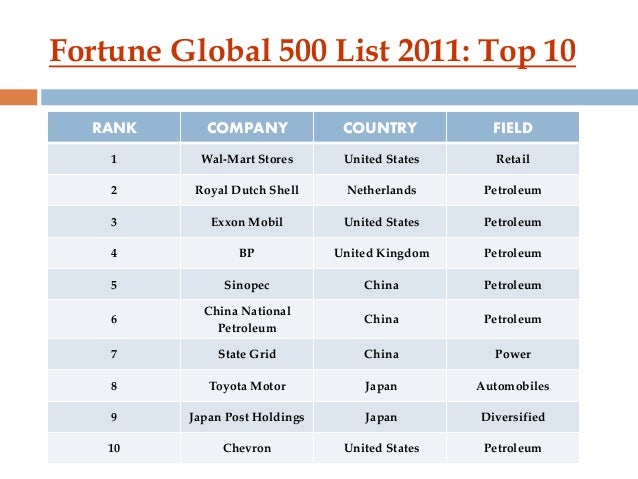 Fortune Global 500 List 2011: Top 10

| RANK | COMPANY | COUNTRY | FIELD |
|---|---|---|---|
| 1 | Wal-Mart Stores | United States | Retail |
| 2 | Royal Dutch Shell | Netherlands | Petroleum |
| 3 | Exxon Mobil | United States | Petroleum |
| 4 | BP | United Kingdom | Petroleum |
| 5 | Sinopec | China | Petroleum |
| 6 | China National Petroleum | China | Petroleum |
| 7 | State Grid | China | Power |
| 8 | Toyota Motor | Japan | Automobiles |
| 9 | Japan Post Holdings | Japan | Diversified |
| 10 | Chevron | United States | Petroleum |